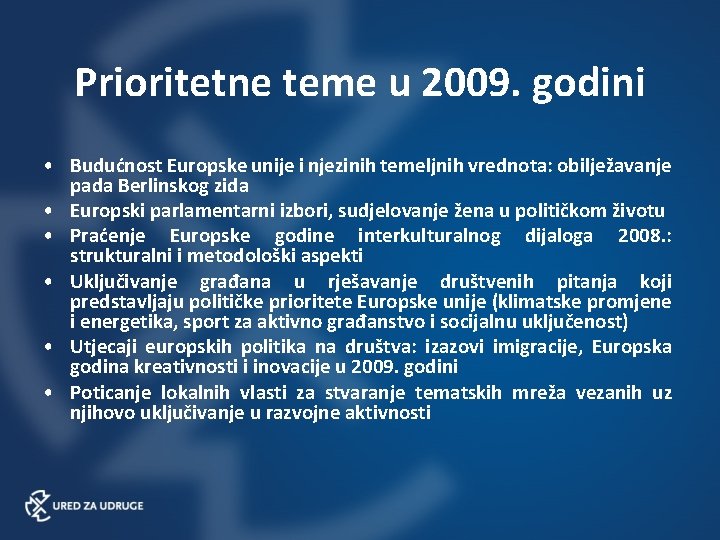 Prioritetne teme u 2009. godini

• Budućnost Europske unije i njezinih temeljnih vrednota: obilježavanje pada Berlinskog zida
• Europski parlamentarni izbori, sudjelovanje žena u političkom životu
• Praćenje Europske godine interkulturalnog dijaloga 2008.: strukturalni i metodološki aspekti
• Uključivanje građana u rješavanje društvenih pitanja koji predstavljaju političke prioritete Europske unije (klimatske promjene i energetika, sport za aktivno građanstvo i socijalnu uključenost)
• Utjecaji europskih politika na društva: izazovi imigracije, Europska godina kreativnosti i inovacije u 2009. godini
• Poticanje lokalnih vlasti za stvaranje tematskih mreža vezanih uz njihovo uključivanje u razvojne aktivnosti

URED ZA UDRUGE